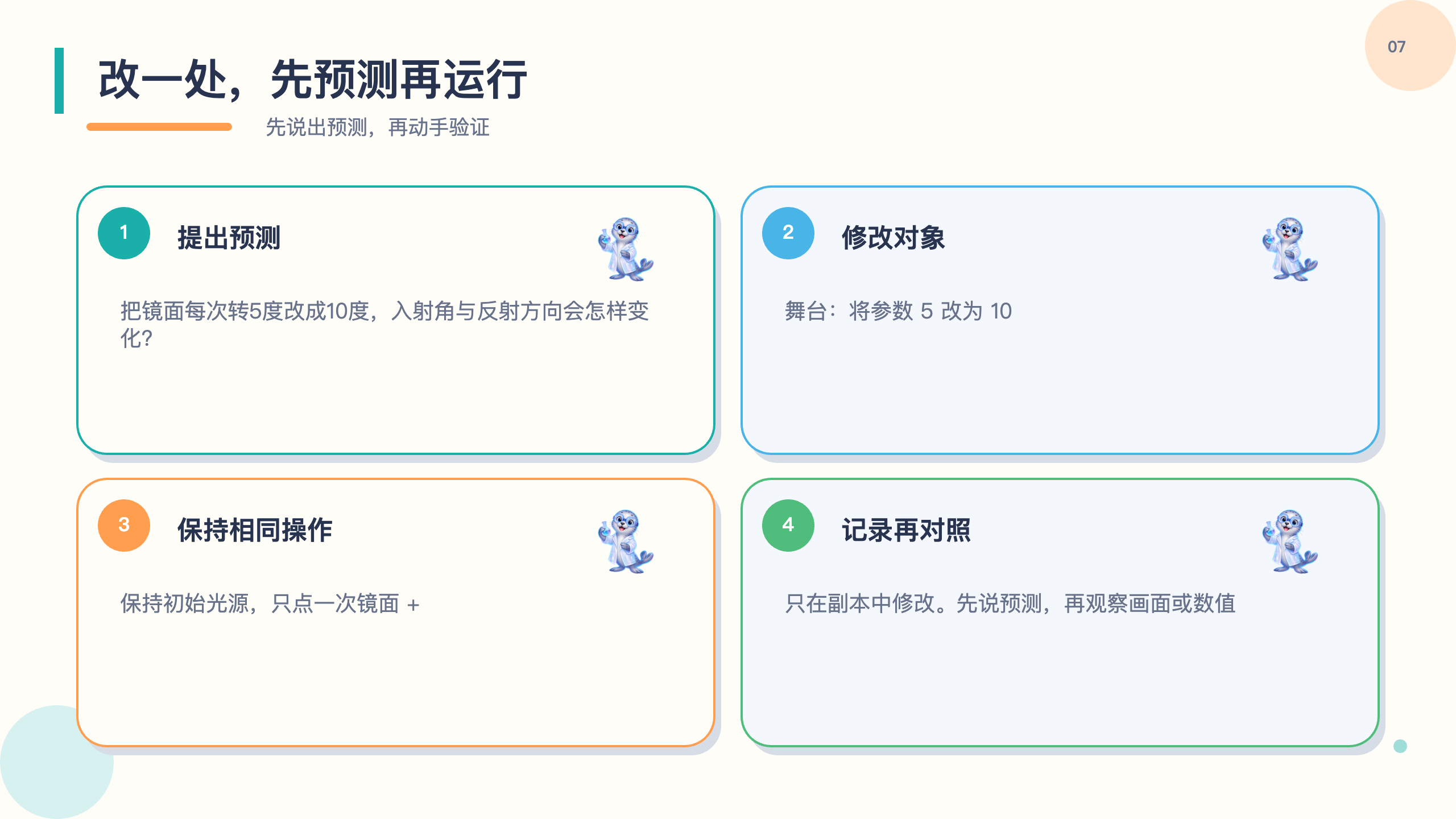 07

改一处，先预测再运行

先说出预测，再动手验证

1

提出预测

把镜面每次转5度改成10度，入射角与反射方向会怎样变化?

2

修改对象

舞台：将参数 5 改为 10

3

保持相同操作

保持初始光源，只点一次镜面 +

4

记录再对照

只在副本中修改。先说预测，再观察画面或数值